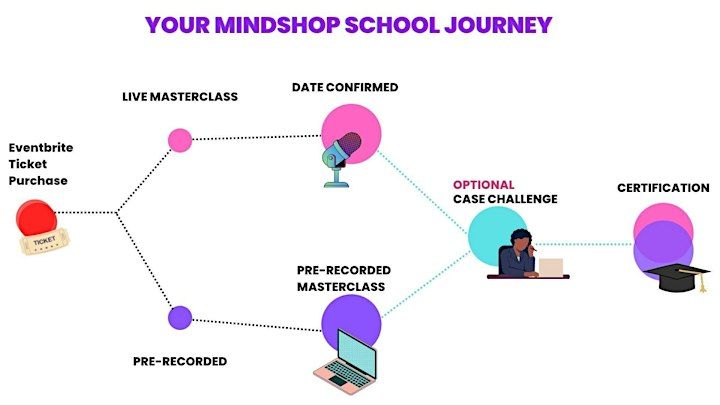 YOUR MINDSHOP SCHOOL JOURNEY

Eventbrite Ticket Purchase

TICKET

LIVE MASTERCLASS

DATE CONFIRMED

PRE-RECORDED

PRE-RECORDED MASTERCLASS

OPTIONAL CASE CHALLENGE

CERTIFICATION